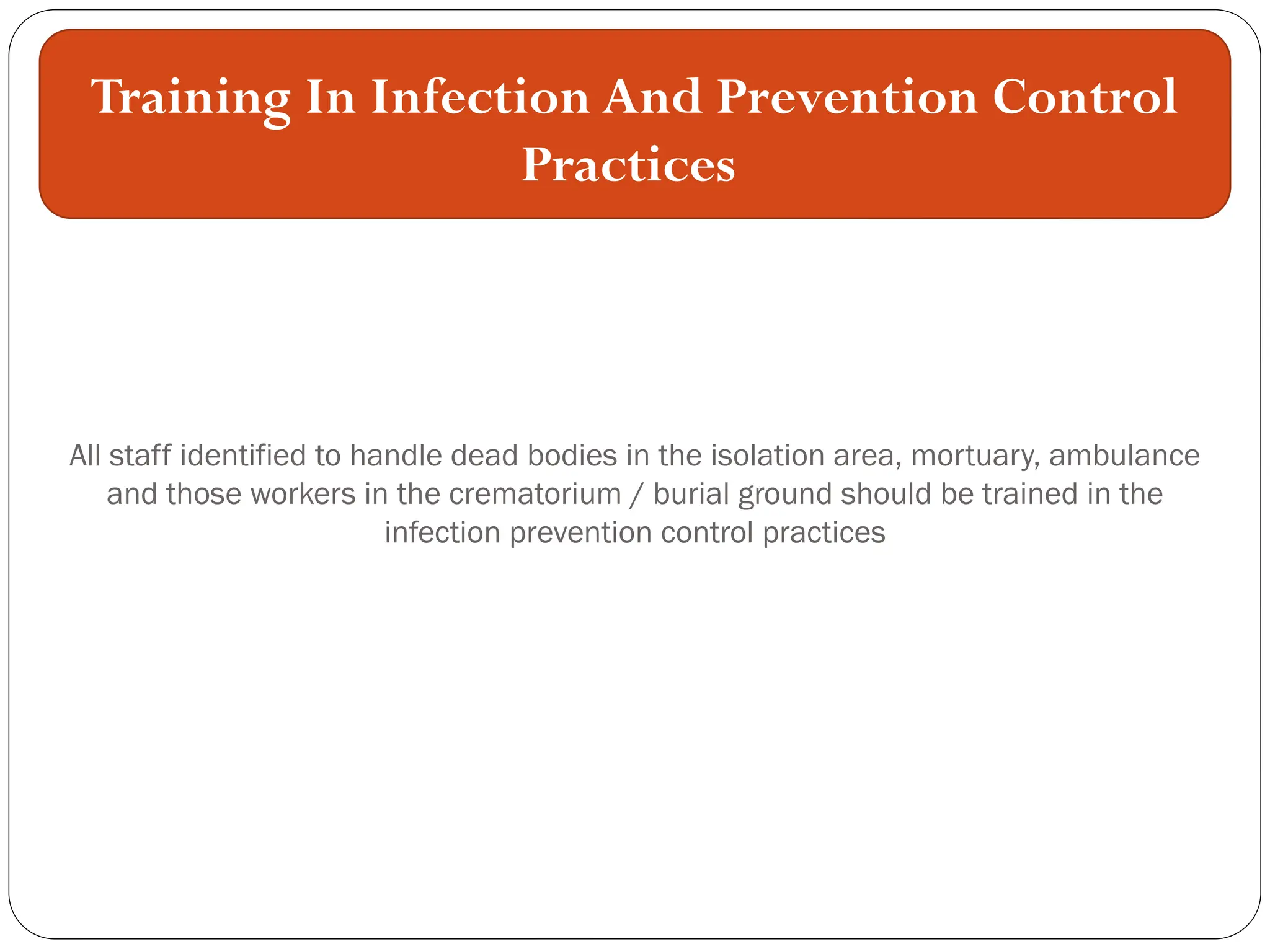 Training In Infection And Prevention Control Practices

All staff identified to handle dead bodies in the isolation area, mortuary, ambulance and those workers in the crematorium / burial ground should be trained in the infection prevention control practices